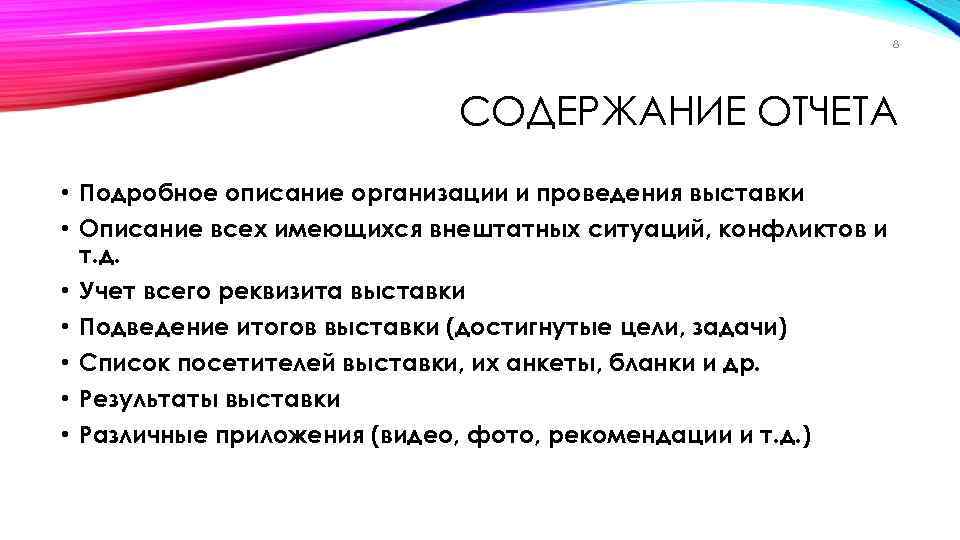 8

СОДЕРЖАНИЕ ОТЧЕТА

• Подробное описание организации и проведения выставки
• Описание всех имеющихся внештатных ситуаций, конфликтов и т.д.
• Учет всего реквизита выставки
• Подведение итогов выставки (достигнутые цели, задачи)
• Список посетителей выставки, их анкеты, бланки и др.
• Результаты выставки
• Различные приложения (видео, фото, рекомендации и т.д.)